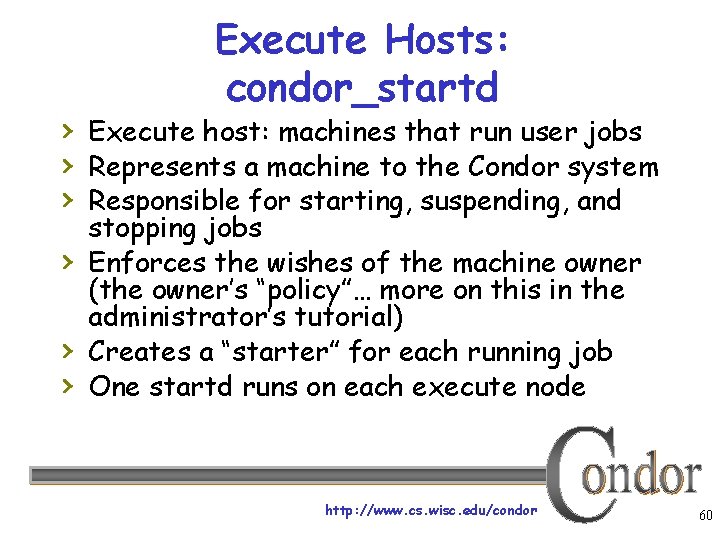 Execute Hosts: condor_startd

› Execute host: machines that run user jobs
› Represents a machine to the Condor system
› Responsible for starting, suspending, and stopping jobs
› Enforces the wishes of the machine owner (the owner's "policy"… more on this in the administrator's tutorial)
› Creates a "starter" for each running job
› One startd runs on each execute node

Condor

http://www.cs.wisc.edu/condor

60